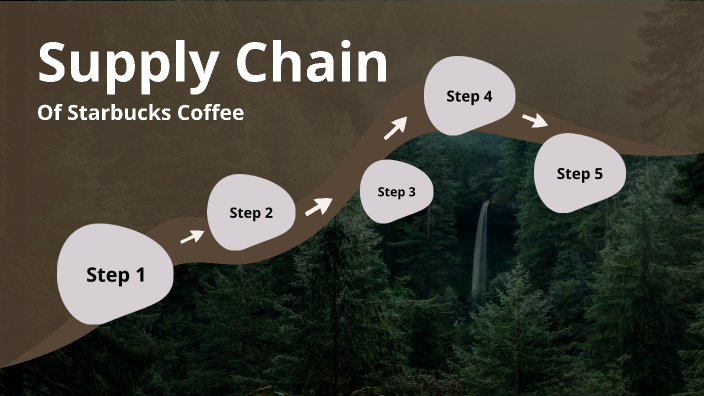 Supply Chain
Of Starbucks Coffee

Step 1

Step 2

Step 3

Step 4

Step 5